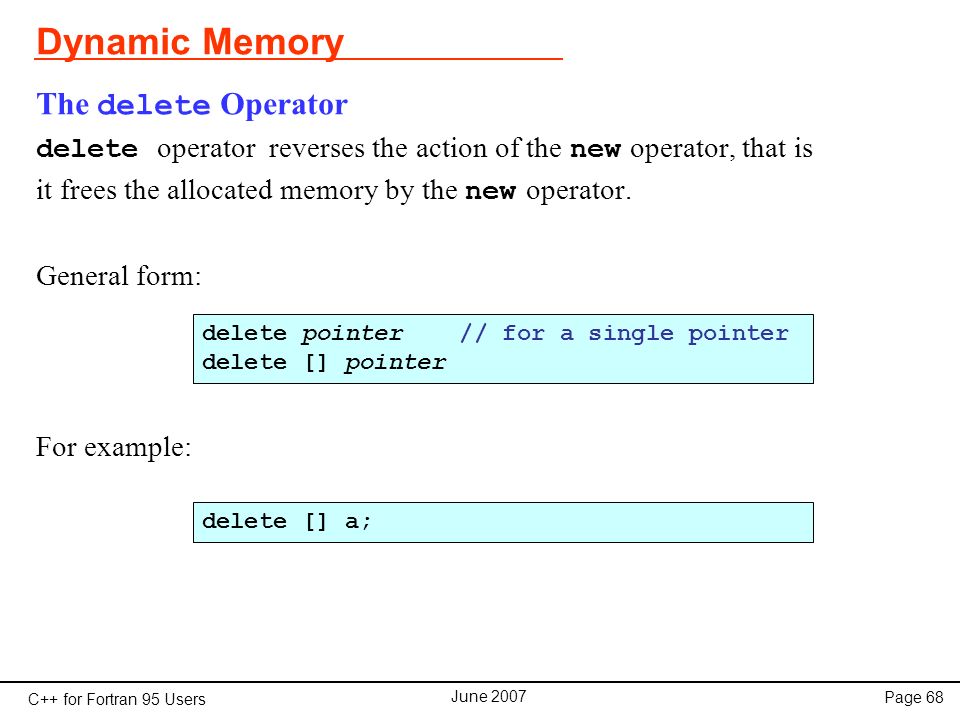 Dynamic Memory

The delete Operator

delete operator reverses the action of the new operator, that is it frees the allocated memory by the new operator.

General form:

delete pointer    // for a single pointer
delete [] pointer

For example:

delete [] a;

C++ for Fortran 95 Users

June 2007

Page 68